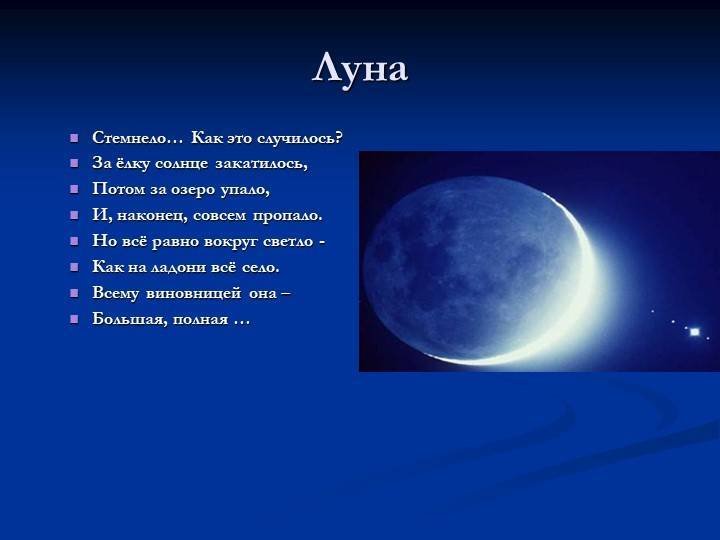 Луна

- Стемнело… Как это случилось?
- За ёлку солнце закатилось,
- Потом за озеро упало,
- И, наконец, совсем пропало.
- Но всё равно вокруг светло -
- Как на ладони всё село.
- Всему виновницей она –
- Большая, полная …